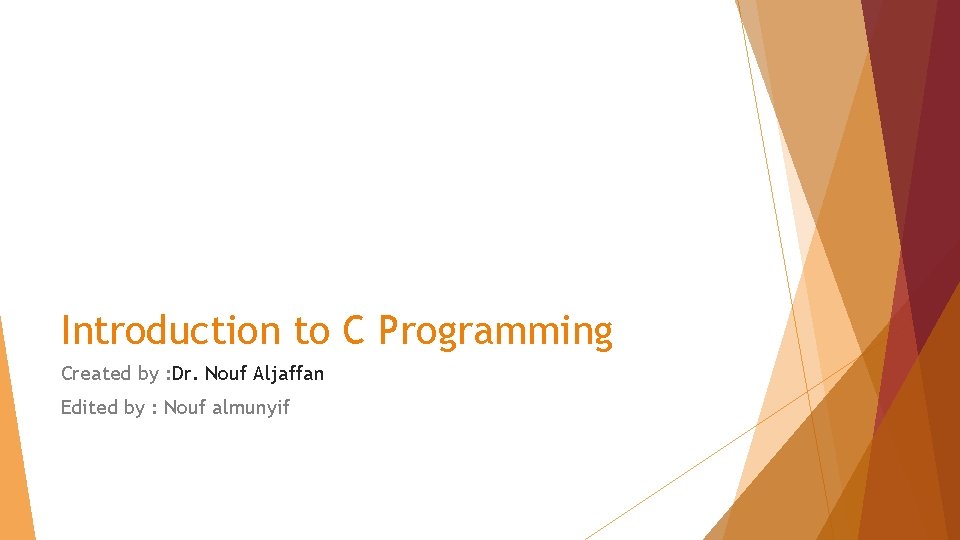 Introduction to C Programming

Created by :Dr. Nouf Aljaffan

Edited by : Nouf almunyif